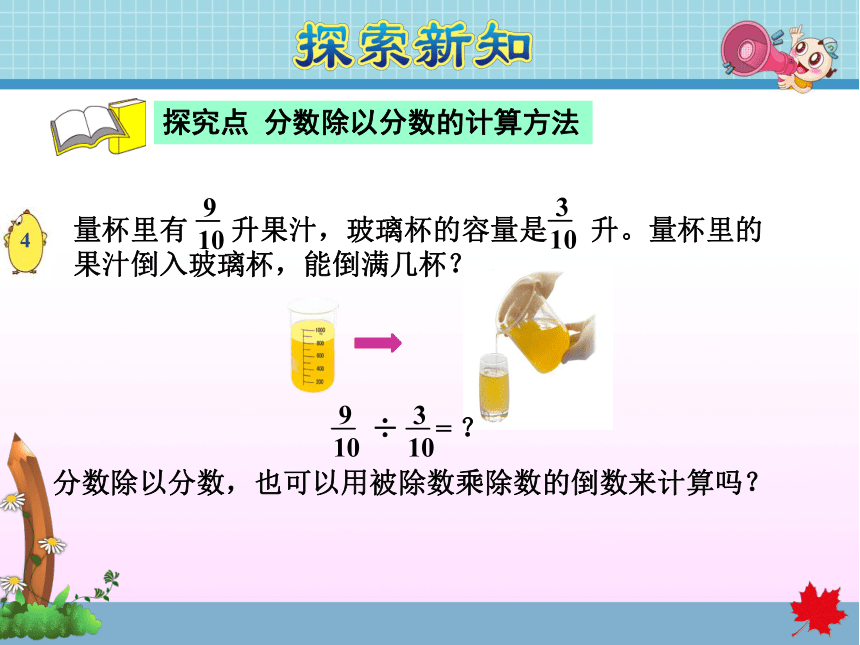 探索新知

探究点 分数除以分数的计算方法

4 量杯里有 $\frac{9}{10}$ 升果汁，玻璃杯的容量是 $\frac{3}{10}$ 升。量杯里的果汁倒入玻璃杯，能倒满几杯？

1000
800
600
400
200

$\frac{9}{10} \div \frac{3}{10} = ?$

分数除以分数，也可以用被除数乘除数的倒数来计算吗？